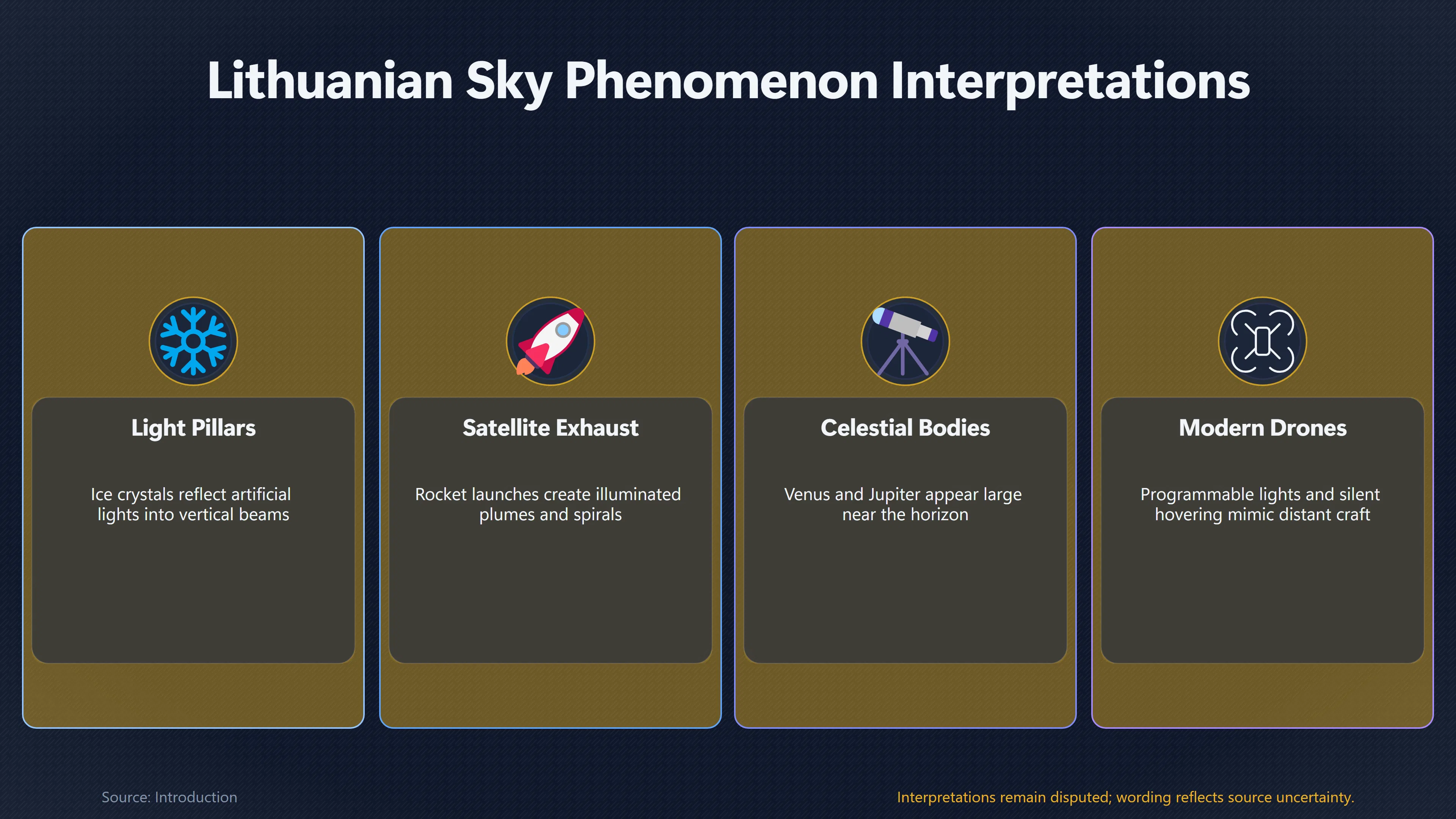 Lithuanian Sky Phenomenon Interpretations

Light Pillars

Ice crystals reflect artificial lights into vertical beams

Satellite Exhaust

Rocket launches create illuminated plumes and spirals

Celestial Bodies

Venus and Jupiter appear large near the horizon

Modern Drones

Programmable lights and silent hovering mimic distant craft

Source: Introduction

Interpretations remain disputed; wording reflects source uncertainty.